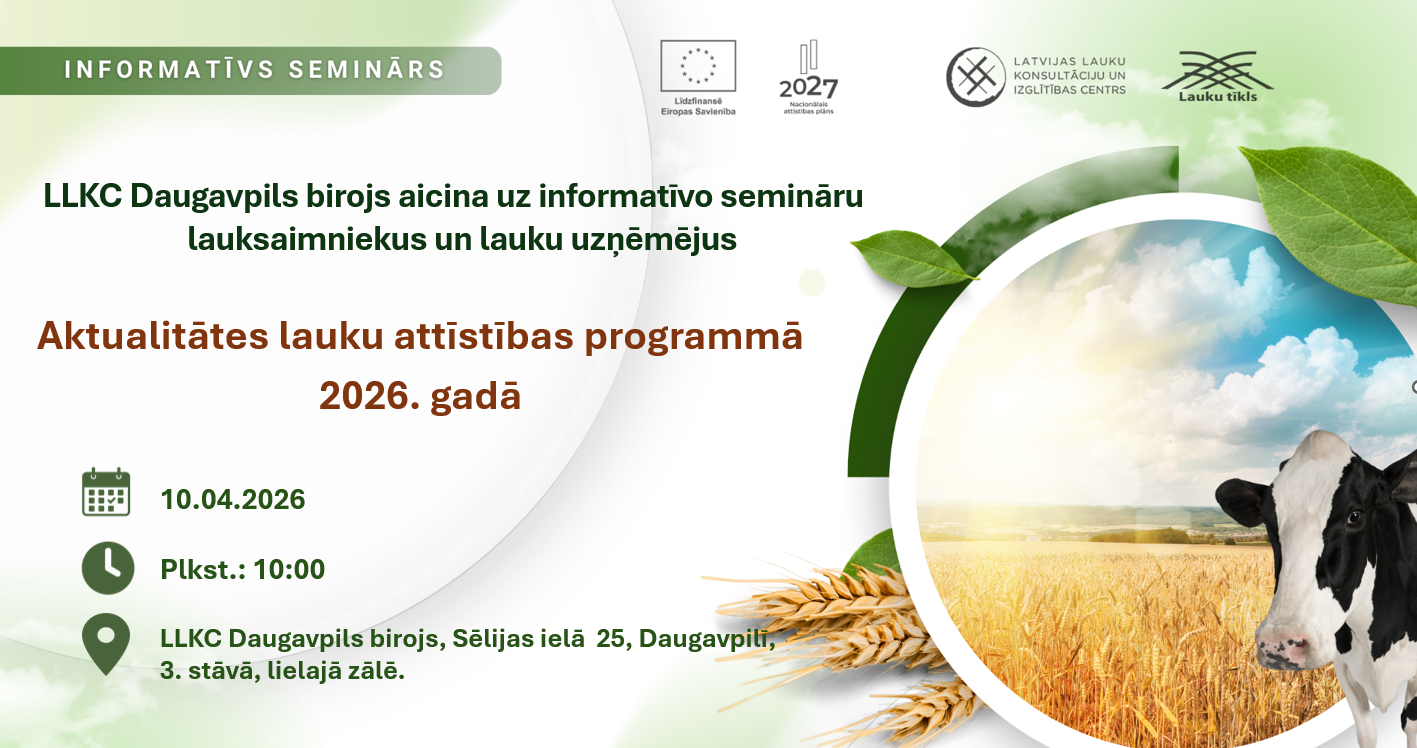 INFORMATĪVS SEMINĀRS

Līdzfinansē Eiropas Savienība

2027 Nacionālais attīstības plāns

LATVIJAS LAUKU KONSULTĀCIJU UN IZGLĪTĪBAS CENTRS

Lauku tīkls

LLKC Daugavpils birojs aicina uz informatīvo semināru lauksaimniekus un lauku uzņēmējus

Aktualitātes lauku attīstības programmā 2026. gadā

10.04.2026

Plkst.: 10:00

LLKC Daugavpils birojs, Sēlijas ielā 25, Daugavpilī, 3. stāvā, lielajā zālē.